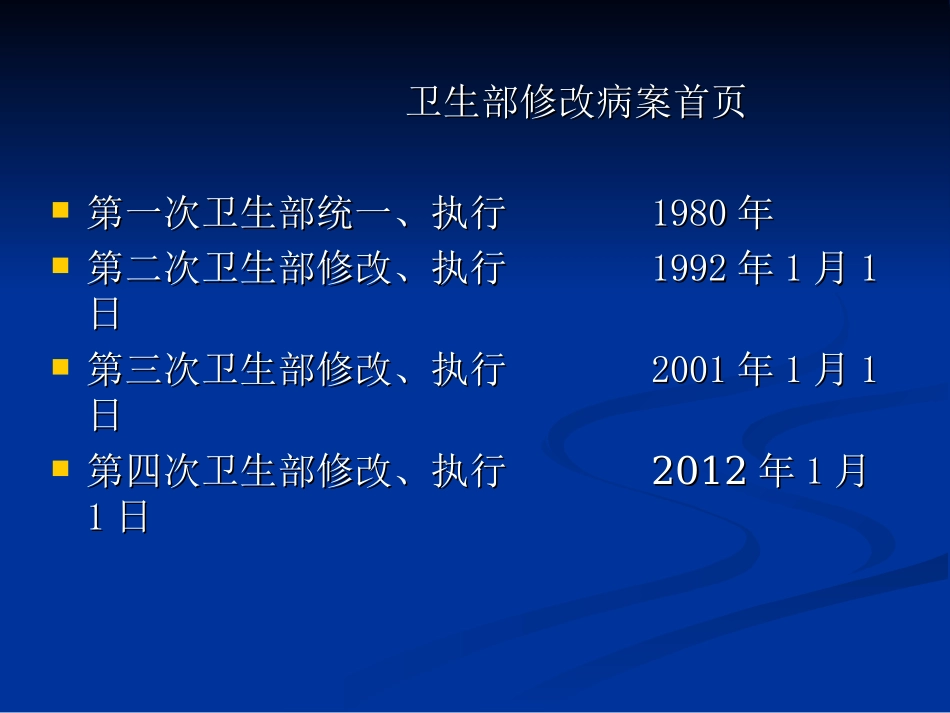 卫生部修改病案首页

第一次卫生部统一、执行　　　1980 年
第二次卫生部修改、执行　　　1992 年 1 月 1 日
第三次卫生部修改、执行　　　2001 年 1 月 1 日
第四次卫生部修改、执行　　　2012 年 1 月 1 日